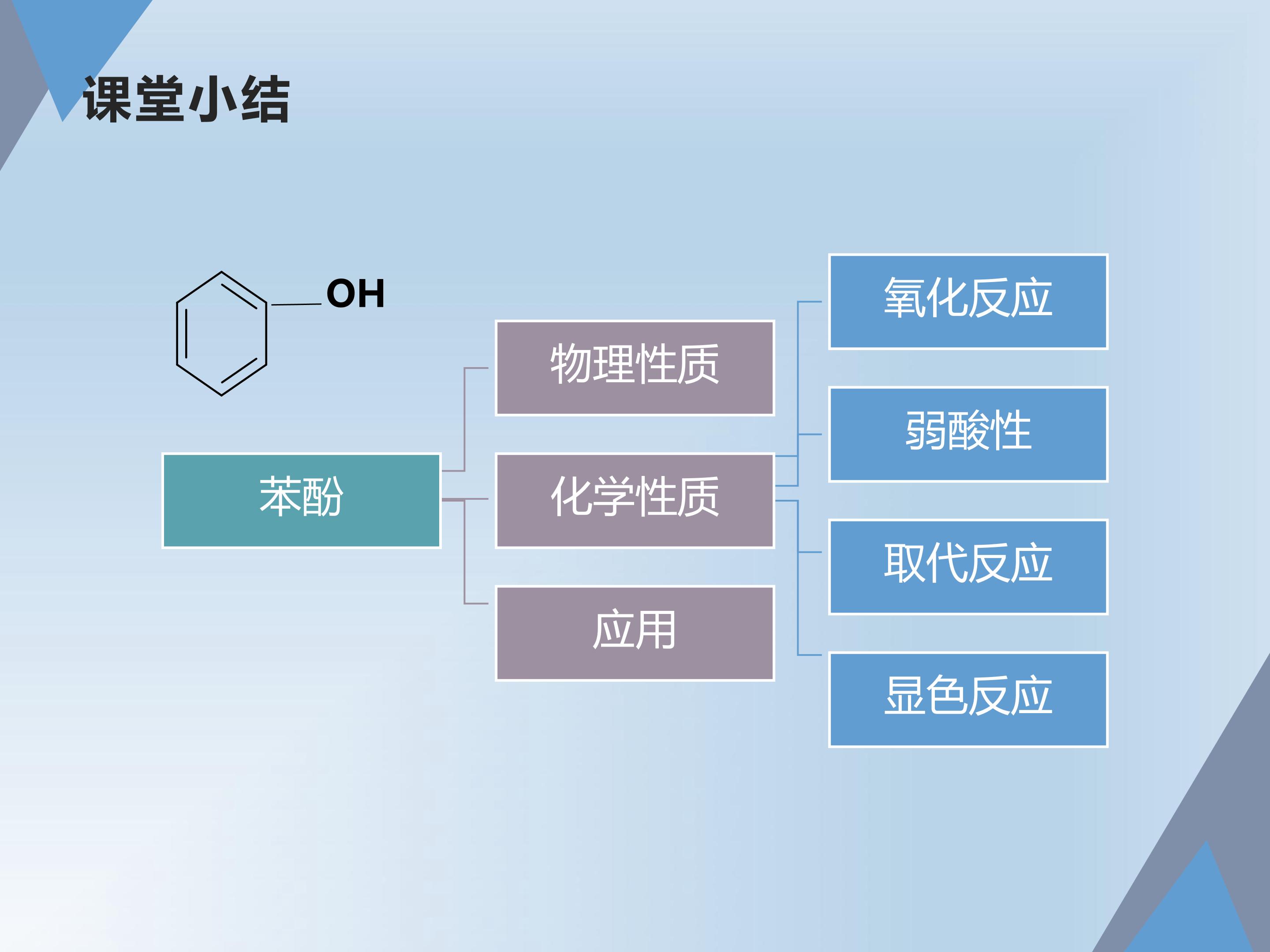 课堂小结

OH

苯酚

物理性质

化学性质

应用

氧化反应

弱酸性

取代反应

显色反应